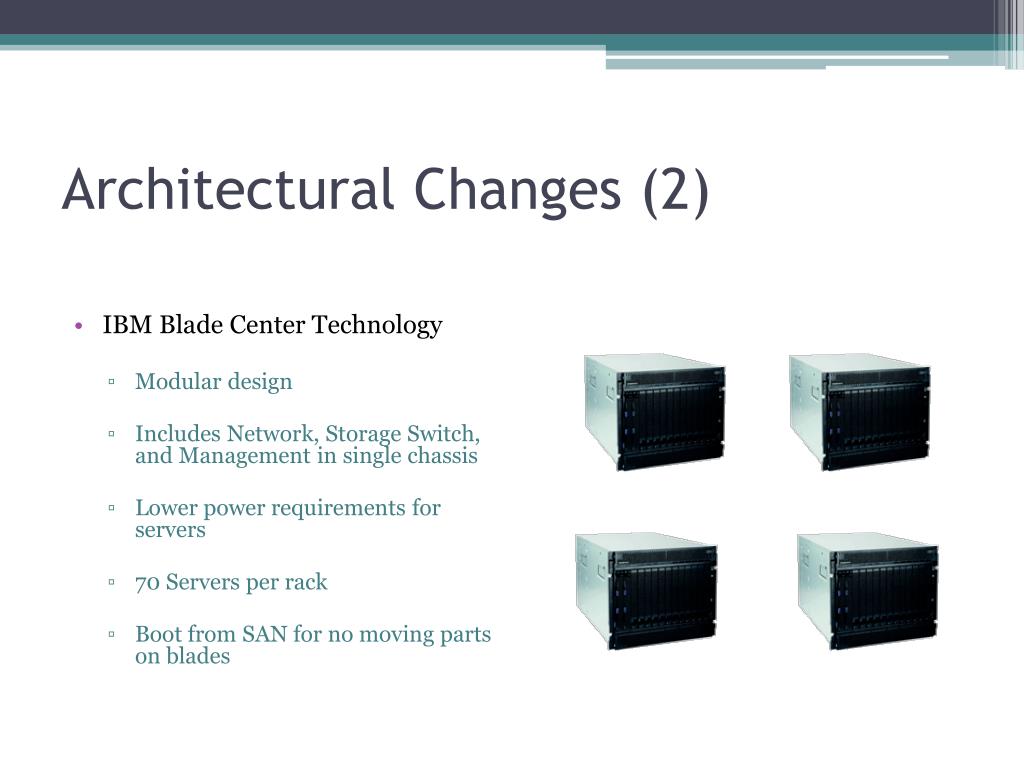 Architectural Changes (2)

• IBM Blade Center Technology

▫ Modular design

▫ Includes Network, Storage Switch, and Management in single chassis

▫ Lower power requirements for servers

▫ 70 Servers per rack

▫ Boot from SAN for no moving parts on blades